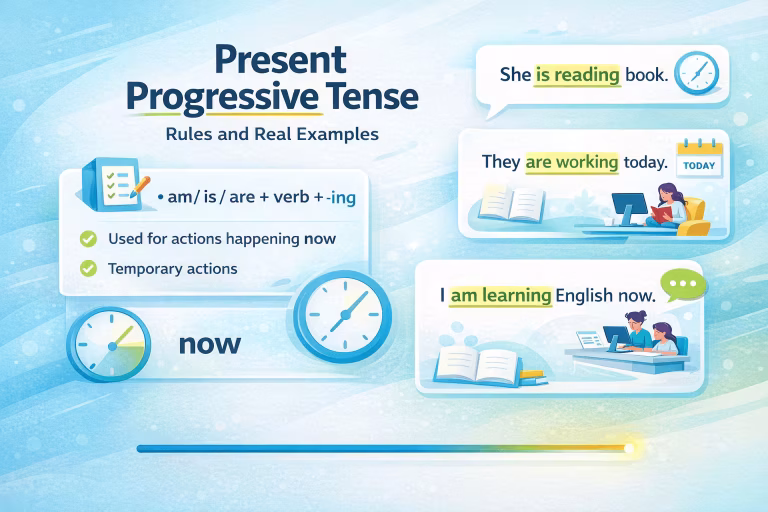 Present Progressive Tense

Rules and Real Examples

• am/ is / are + verb + -ing

Used for actions happening now

Temporary actions

now

She is reading book.

They are working today.

TODAY

I am learning English now.